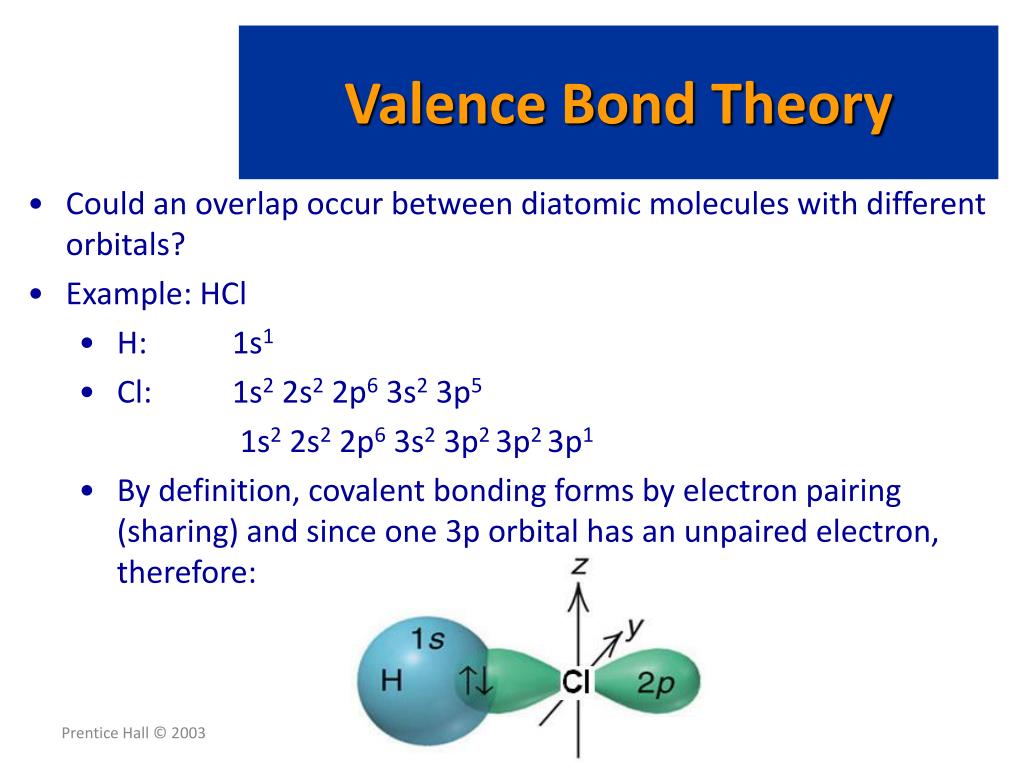 Valence Bond Theory

• Could an overlap occur between diatomic molecules with different orbitals?
• Example: HCl
  • H: $1s^1$
  • Cl: $1s^2\ 2s^2\ 2p^6\ 3s^2\ 3p^5$
    $1s^2\ 2s^2\ 2p^6\ 3s^2\ 3p^2\ 3p^2\ 3p^1$
  • By definition, covalent bonding forms by electron pairing (sharing) and since one 3p orbital has an unpaired electron, therefore:

z
y
1s
H
↑↓
Cl
2p

Prentice Hall © 2003